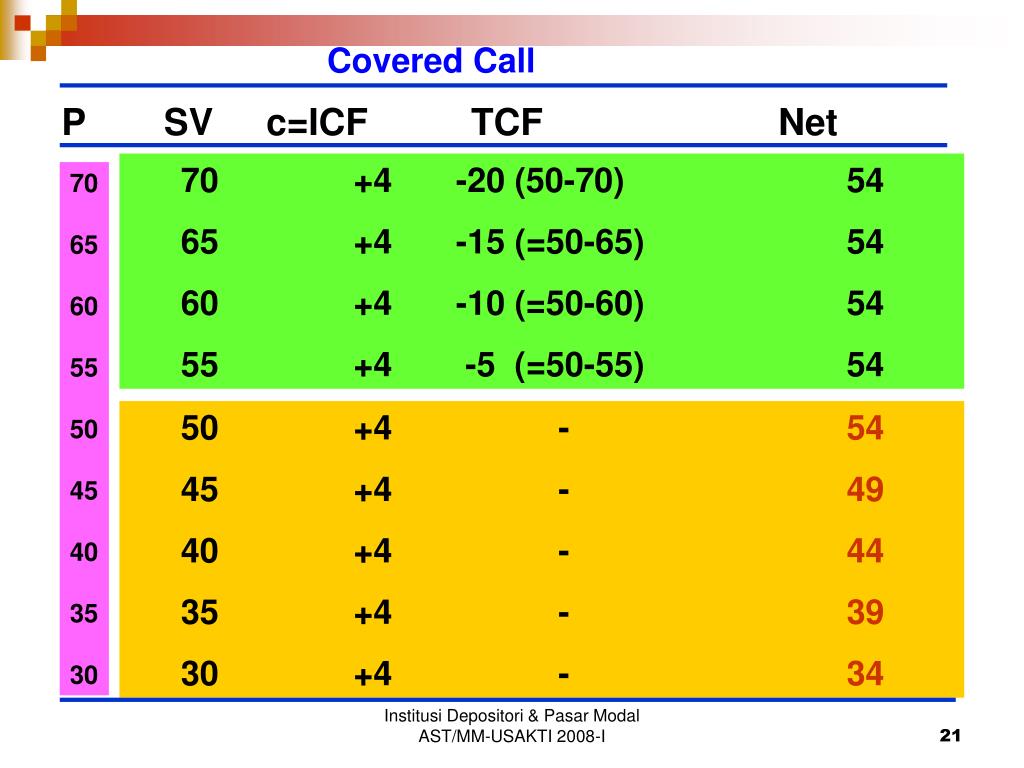 Covered Call

| P | SV | c=ICF | TCF | Net |
|---|---|---|---|---|
| 70 | 70 | +4 | -20 (50-70) | 54 |
| 65 | 65 | +4 | -15 (=50-65) | 54 |
| 60 | 60 | +4 | -10 (=50-60) | 54 |
| 55 | 55 | +4 | -5 (=50-55) | 54 |
| 50 | 50 | +4 | - | 54 |
| 45 | 45 | +4 | - | 49 |
| 40 | 40 | +4 | - | 44 |
| 35 | 35 | +4 | - | 39 |
| 30 | 30 | +4 | - | 34 |

Institusi Depositori & Pasar Modal
AST/MM-USAKTI 2008-I

21